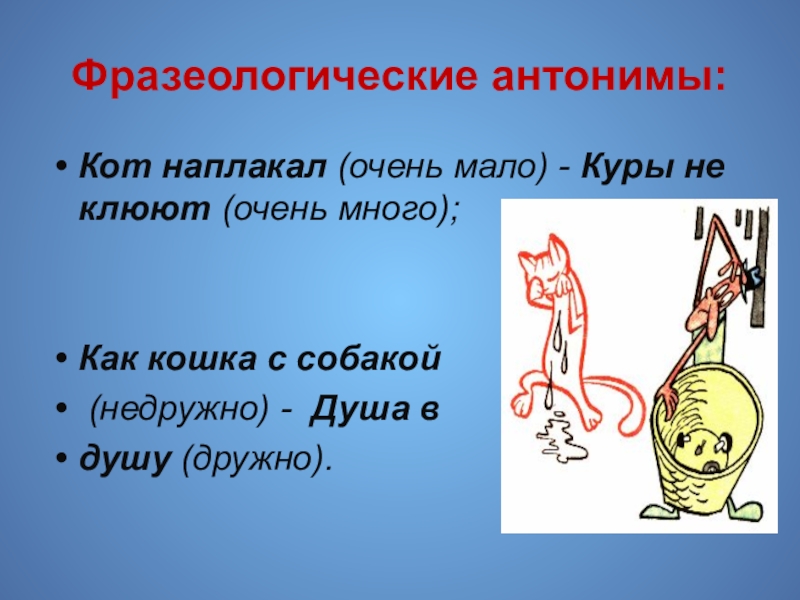 Фразеологические антонимы:

• Кот наплакал (очень мало) - Куры не клюют (очень много);

• Как кошка с собакой

• (недружно) - Душа в

• душу (дружно).